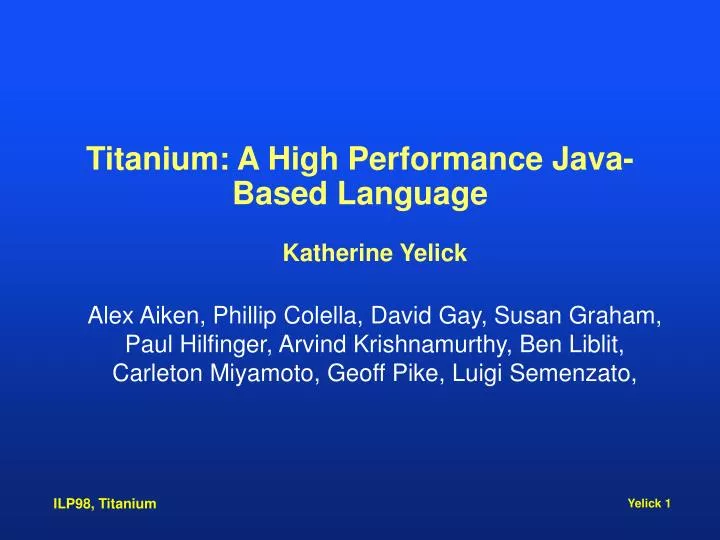 Titanium: A High Performance Java-Based Language

Katherine Yelick

Alex Aiken, Phillip Colella, David Gay, Susan Graham, Paul Hilfinger, Arvind Krishnamurthy, Ben Liblit, Carleton Miyamoto, Geoff Pike, Luigi Semenzato,

ILP98, Titanium

Yelick 1